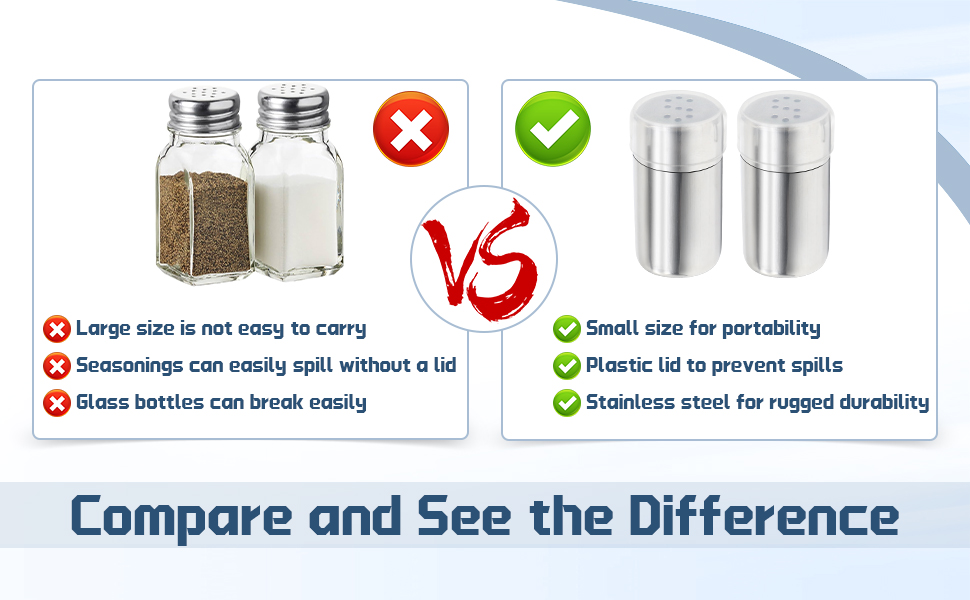 Large size is not easy to carry
Seasonings can easily spill without a lid
Glass bottles can break easily

VS

Small size for portability
Plastic lid to prevent spills
Stainless steel for rugged durability

Compare and See the Difference